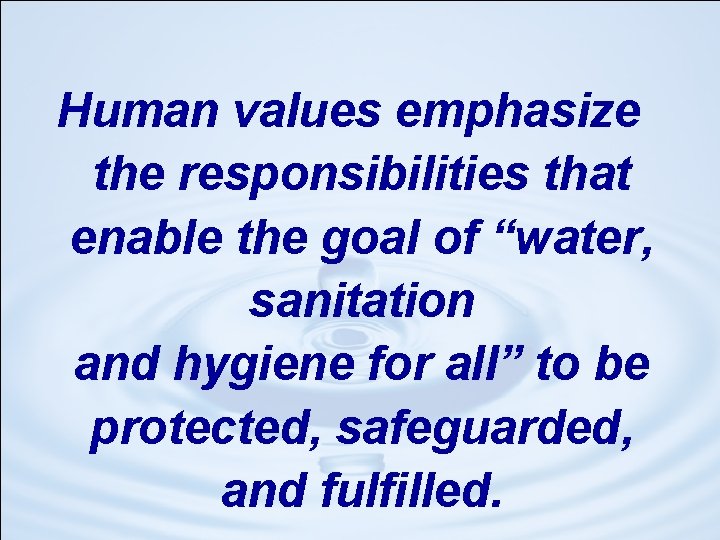 Human values emphasize the responsibilities that enable the goal of “water, sanitation
and hygiene for all” to be protected, safeguarded, and fulfilled.